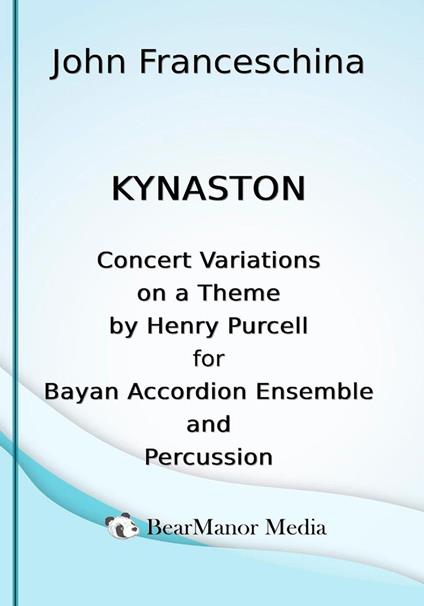 John Franceschina

KYNASTON

Concert Variations on a Theme by Henry Purcell for Bayan Accordion Ensemble and Percussion

BearManor Media